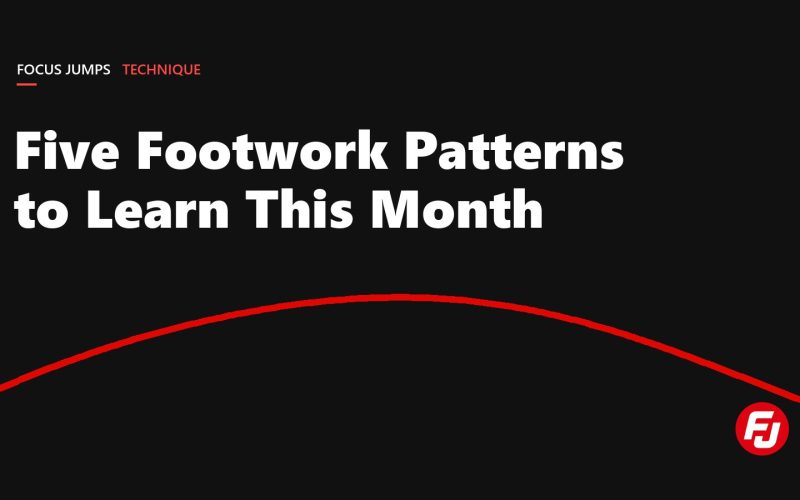 FOCUS JUMPS TECHNIQUE

Five Footwork Patterns to Learn This Month

FJ